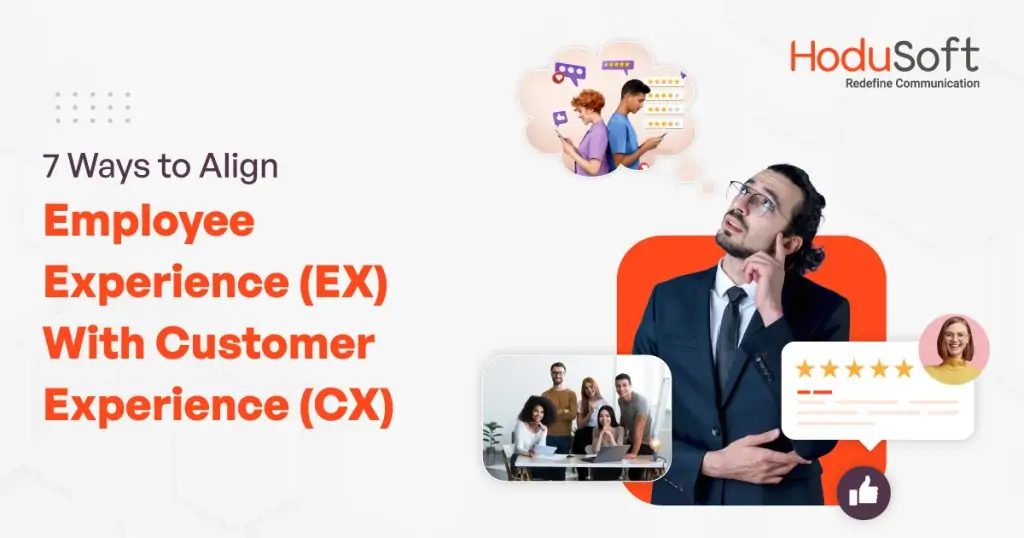 HoduSoft
Redefine Communication

7 Ways to Align
Employee Experience (EX) With Customer Experience (CX)